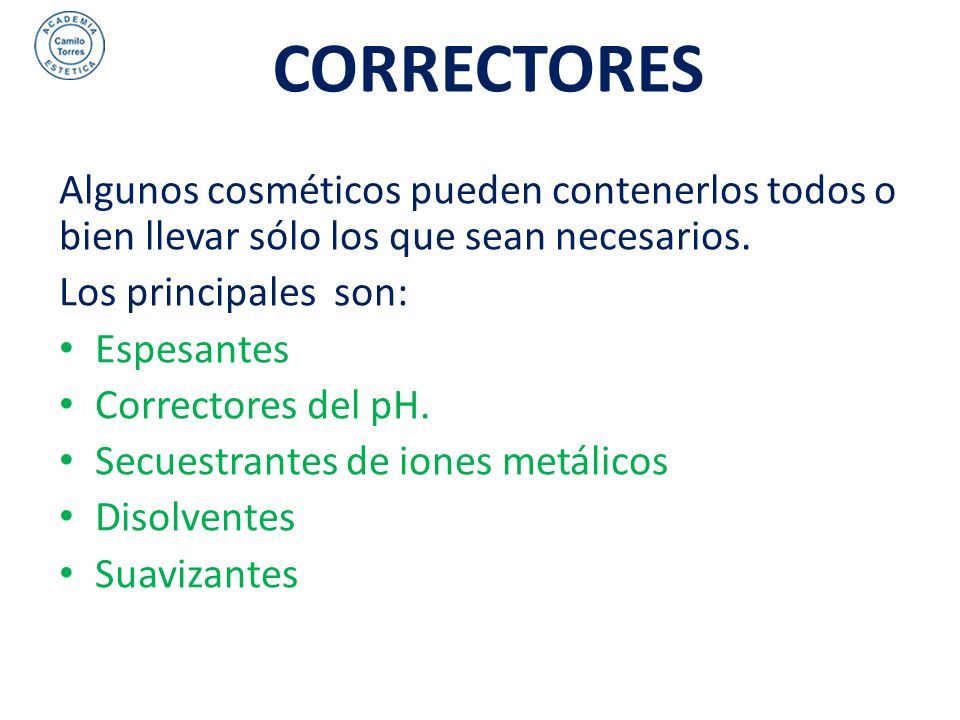 ACADEMIA
Camilo Torres
ESTETICA

CORRECTORES

Algunos cosméticos pueden contenerlos todos o bien llevar sólo los que sean necesarios.

Los principales son:

• Espesantes
• Correctores del pH.
• Secuestrantes de iones metálicos
• Disolventes
• Suavizantes